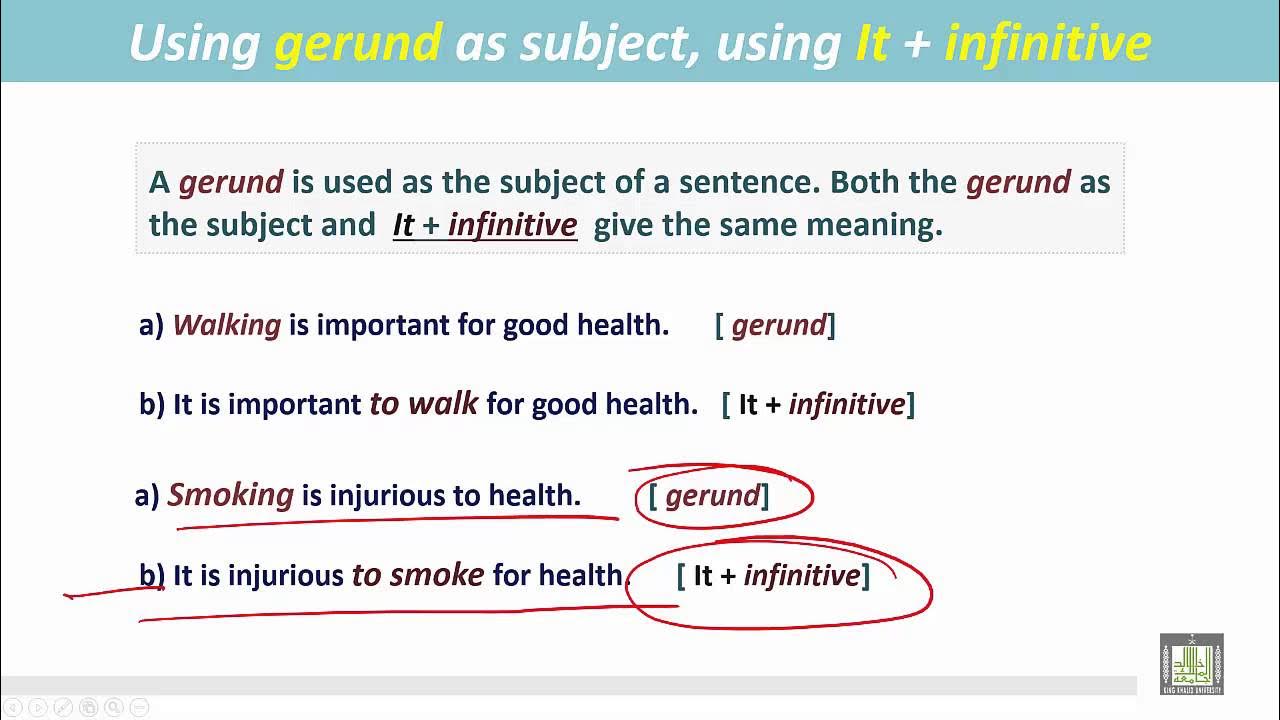 Using gerund as subject, using It + infinitive

A gerund is used as the subject of a sentence. Both the gerund as the subject and It + infinitive give the same meaning.

a) Walking is important for good health. [ gerund]

b) It is important to walk for good health. [ It + infinitive]

a) Smoking is injurious to health. [ gerund]

b) It is injurious to smoke for health. [ It + infinitive]

KING KHALID UNIVERSITY